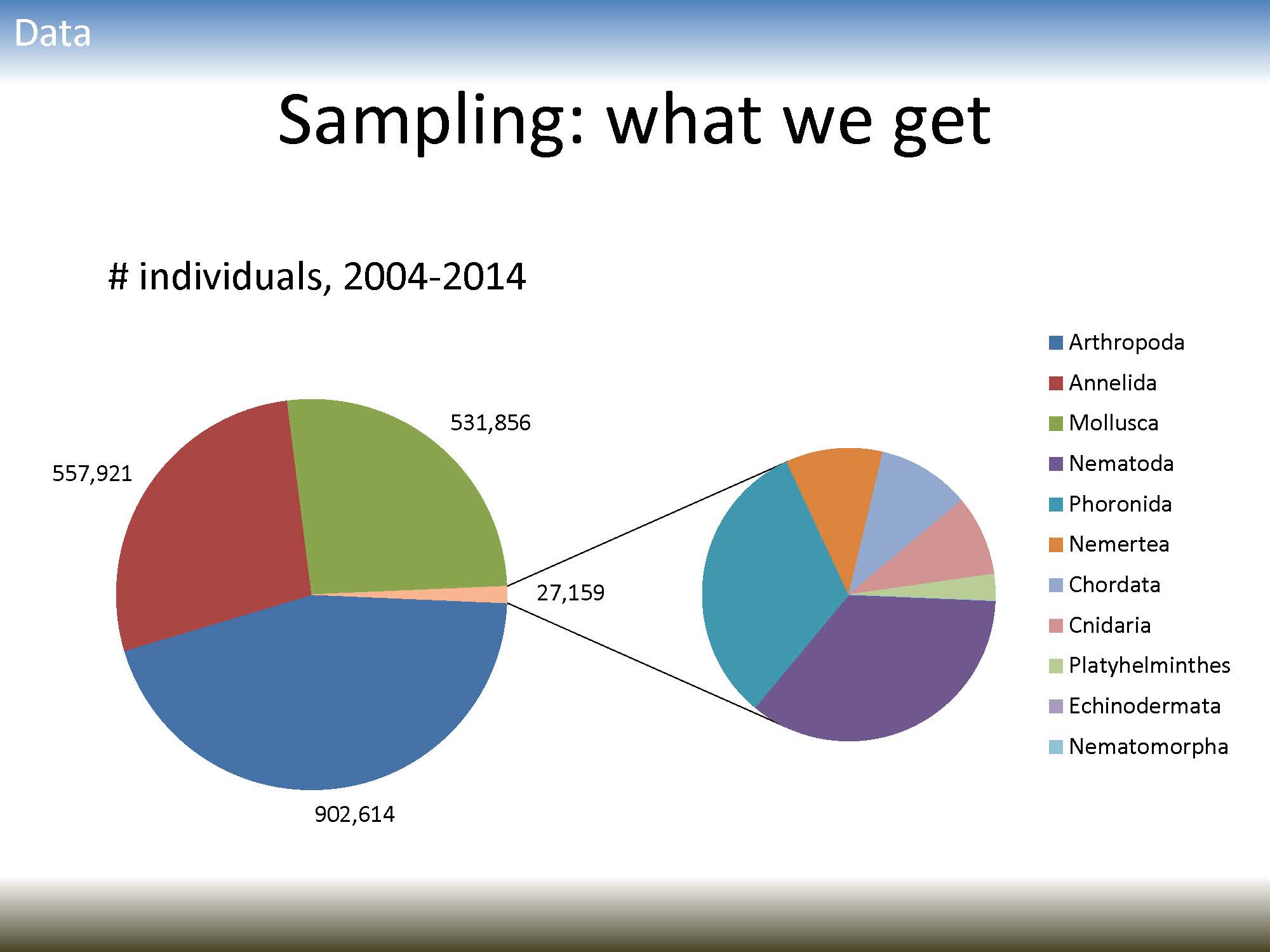 Data

Sampling: what we get

# individuals, 2004-2014

531,856

557,921

27,159

902,614

Arthropoda
Annelida
Mollusca
Nematoda
Phoronida
Nemertea
Chordata
Cnidaria
Platyhelminthes
Echinodermata
Nematomorpha